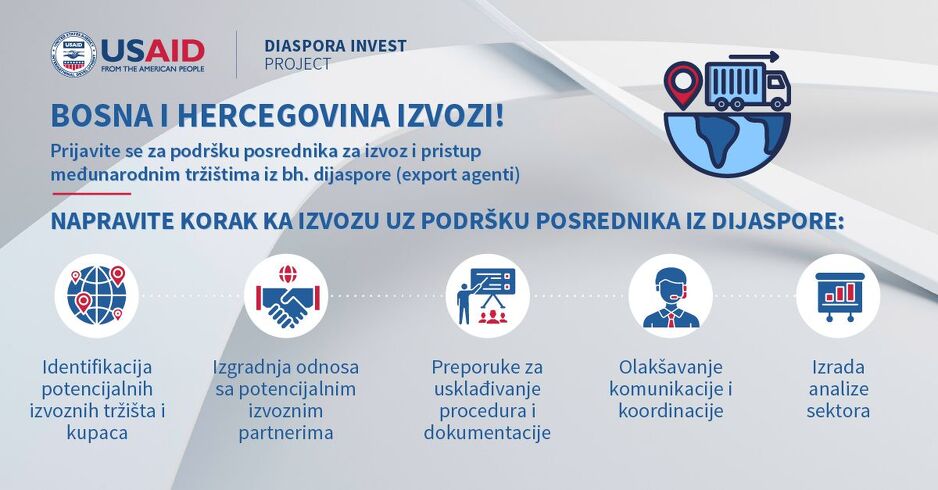 USAID
FROM THE AMERICAN PEOPLE

DIASPORA INVEST
PROJECT

BOSNA I HERCEGOVINA IZVOZI!

Prijavite se za podršku posrednika za izvoz i pristup međunarodnim tržištima iz bh. dijaspore (export agenti)

NAPRAVITE KORAK KA IZVOZU UZ PODRŠKU POSREDNIKA IZ DIJASPORE:

Identifikacija potencijalnih izvoznih tržišta i kupaca

Izgradnja odnosa sa potencijalnim izvoznim partnerima

Preporuke za usklađivanje procedura i dokumentacije

Olakšavanje komunikacije i koordinacije

Izrada analize sektora